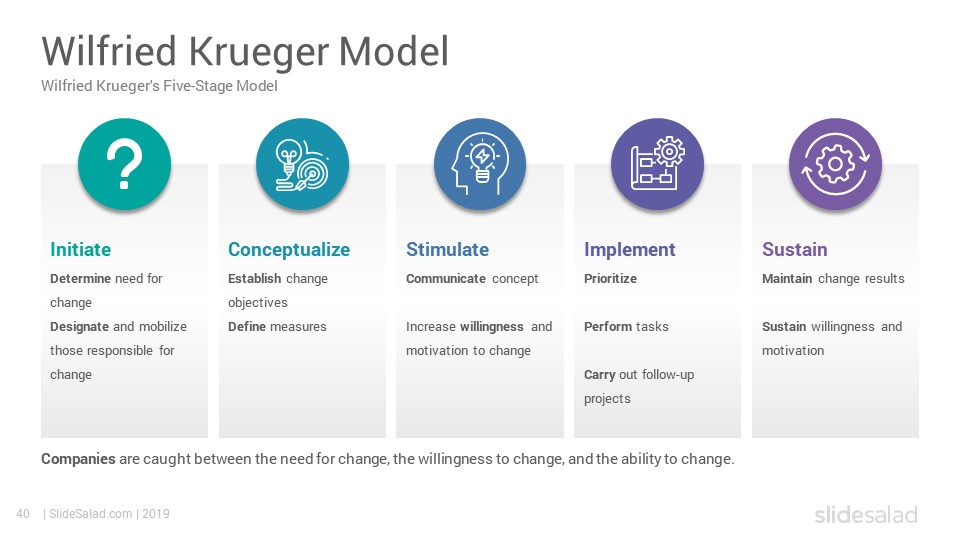 Wilfried Krueger Model

Wilfried Krueger's Five-Stage Model

Initiate

Determine need for change

Designate and mobilize those responsible for change

Conceptualize

Establish change objectives

Define measures

Stimulate

Communicate concept

Increase willingness and motivation to change

Implement

Prioritize

Perform tasks

Carry out follow-up projects

Sustain

Maintain change results

Sustain willingness and motivation

Companies are caught between the need for change, the willingness to change, and the ability to change.

40 | SlideSalad.com | 2019

slidesalad